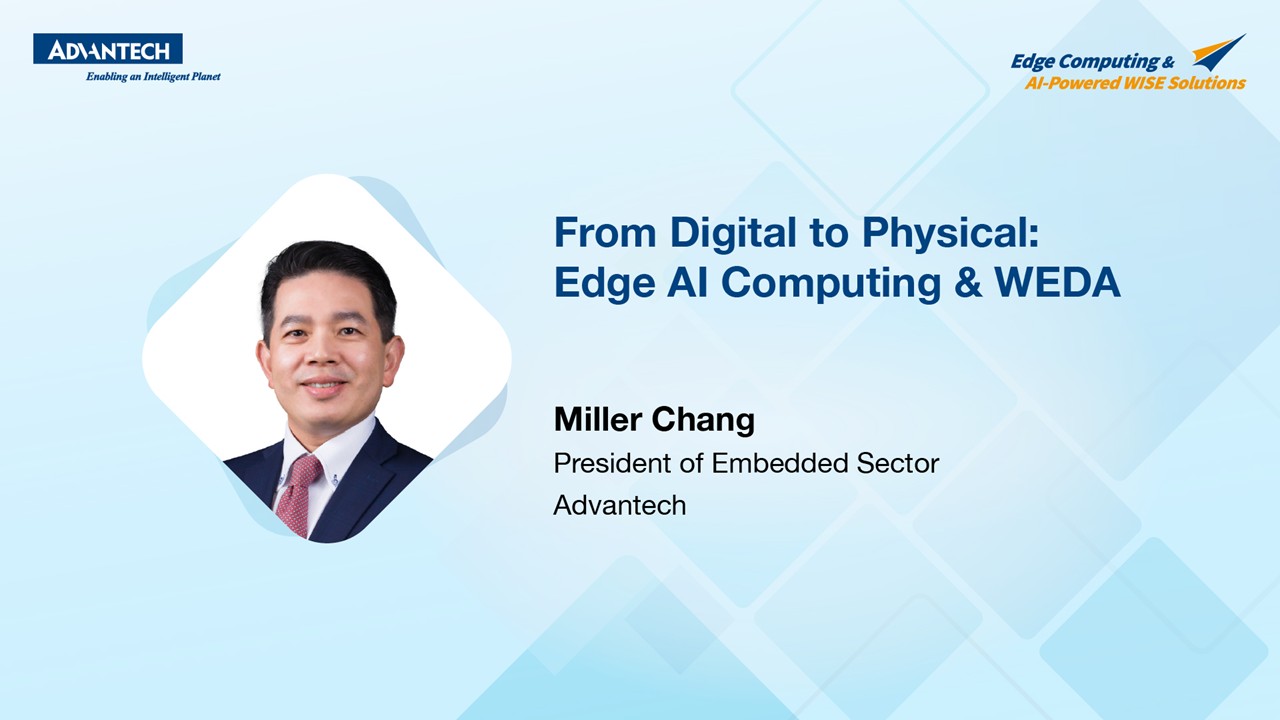 ADVANTECH
Enabling an Intelligent Planet

Edge Computing &
AI-Powered WISE Solutions

From Digital to Physical:
Edge AI Computing & WEDA

Miller Chang
President of Embedded Sector
Advantech